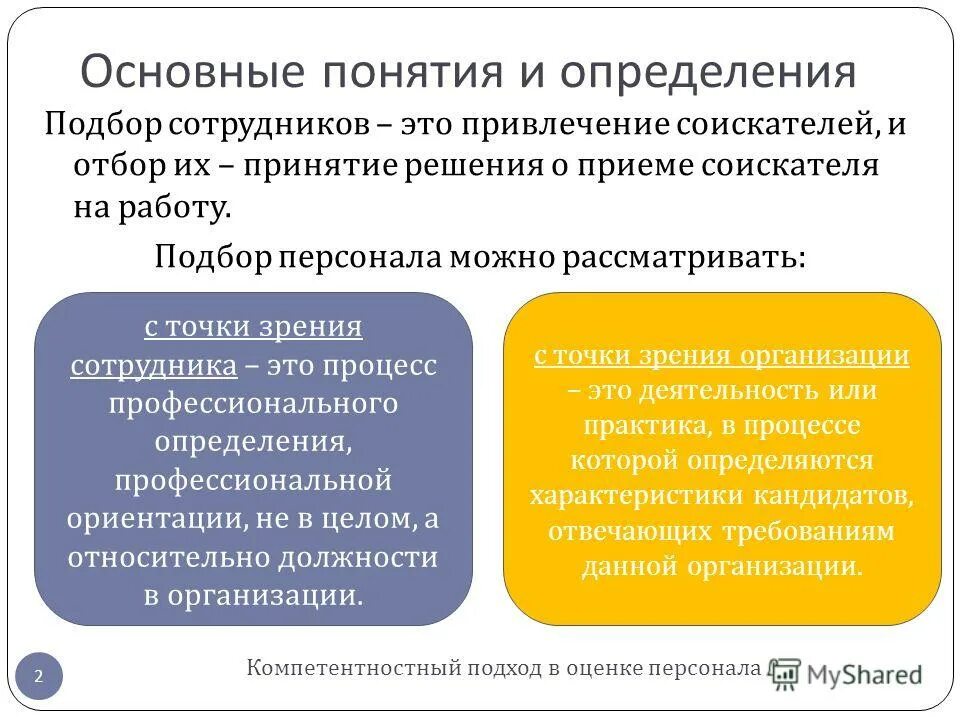 Основные понятия и определения

Подбор сотрудников – это привлечение соискателей, и отбор их – принятие решения о приеме соискателя на работу.

Подбор персонала можно рассматривать:

с точки зрения сотрудника – это процесс профессионального определения, профессиональной ориентации, не в целом, а относительно должности в организации.

с точки зрения организации – это деятельность или практика, в процессе которой определяются характеристики кандидатов, отвечающих требованиям данной организации.

2

Компетентностный подход в оценке персонала

MyShared